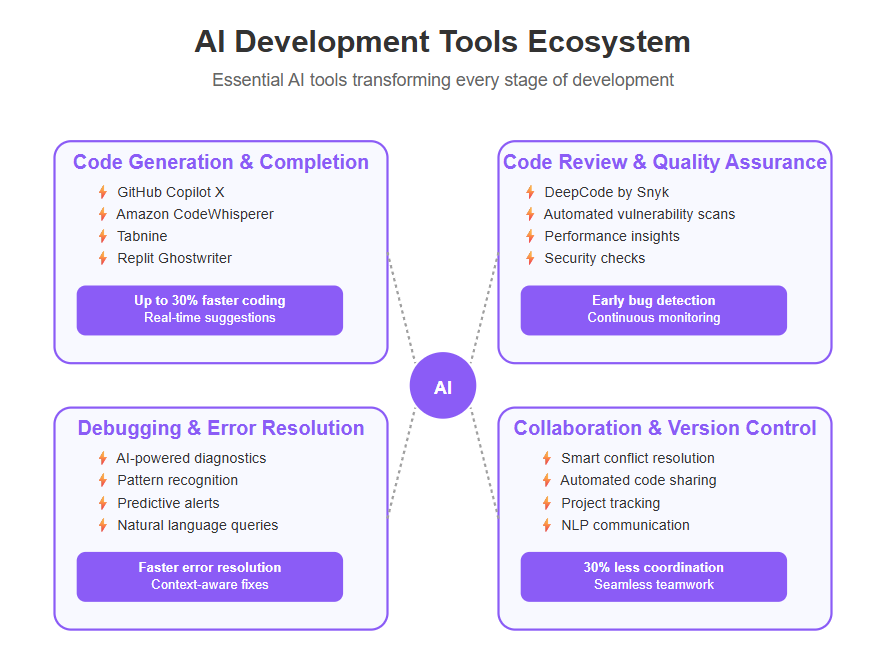 AI Development Tools Ecosystem

Essential AI tools transforming every stage of development

Code Generation & Completion

GitHub Copilot X
Amazon CodeWhisperer
Tabnine
Replit Ghostwriter

Up to 30% faster coding
Real-time suggestions

Code Review & Quality Assurance

DeepCode by Snyk
Automated vulnerability scans
Performance insights
Security checks

Early bug detection
Continuous monitoring

AI

Debugging & Error Resolution

AI-powered diagnostics
Pattern recognition
Predictive alerts
Natural language queries

Faster error resolution
Context-aware fixes

Collaboration & Version Control

Smart conflict resolution
Automated code sharing
Project tracking
NLP communication

30% less coordination
Seamless teamwork